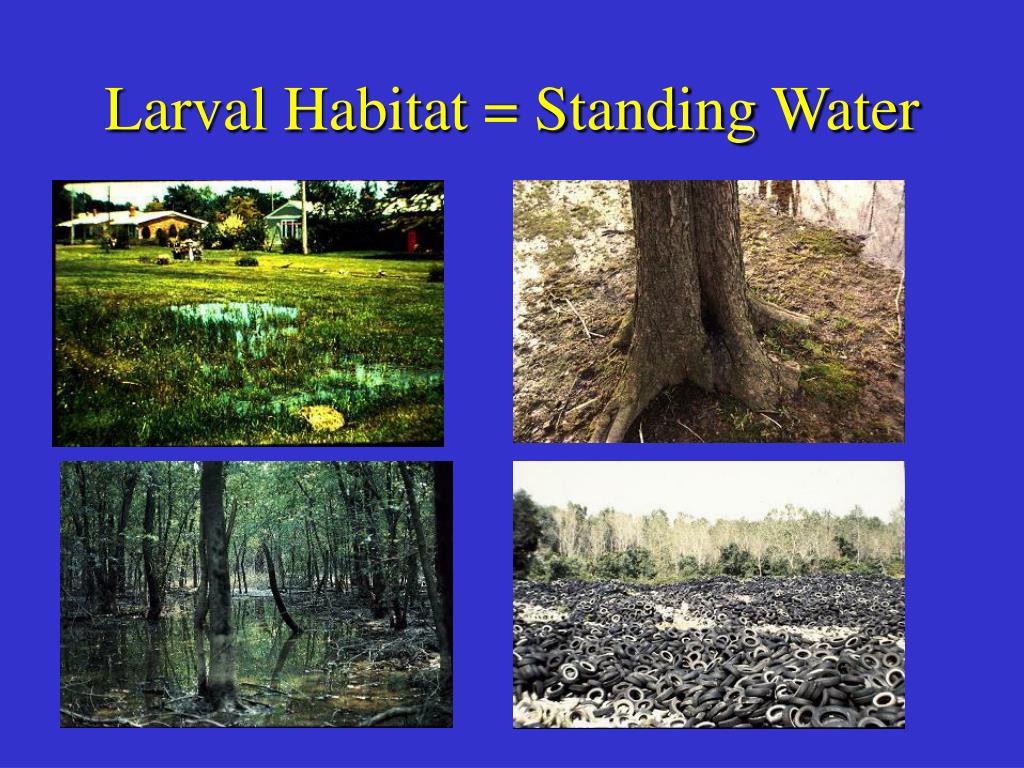 Larval Habitat = Standing Water